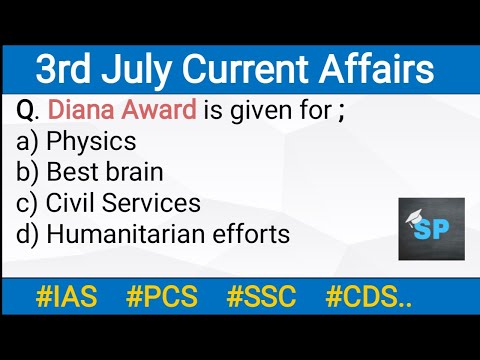 3rd July Current Affairs

Q. Diana Award is given for ;
a) Physics
b) Best brain
c) Civil Services
d) Humanitarian efforts

SP

#IAS #PCS #SSC #CDS..